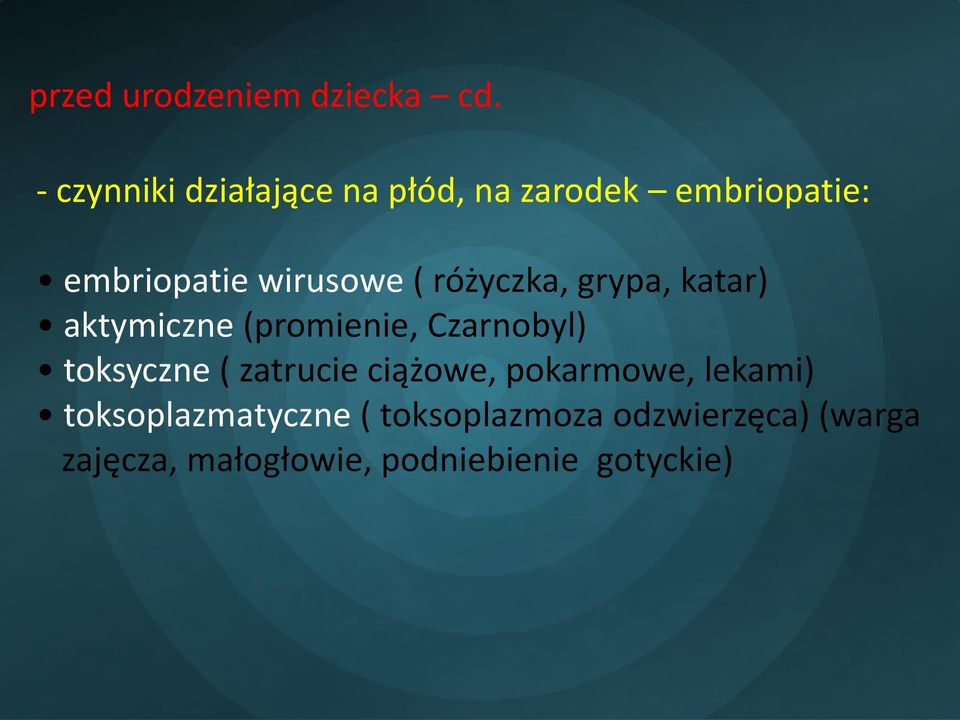 przed urodzeniem dziecka – cd.

- czynniki działające na płód, na zarodek – embriopatie:

• embriopatie wirusowe ( różyczka, grypa, katar)
• aktymiczne (promienie, Czarnobyl)
• toksyczne ( zatrucie ciążowe, pokarmowe, lekami)
• toksoplazmatyczne ( toksoplazmoza odzwierzęca) (warga zajęcza, małogłowie, podniebienie gotyckie)